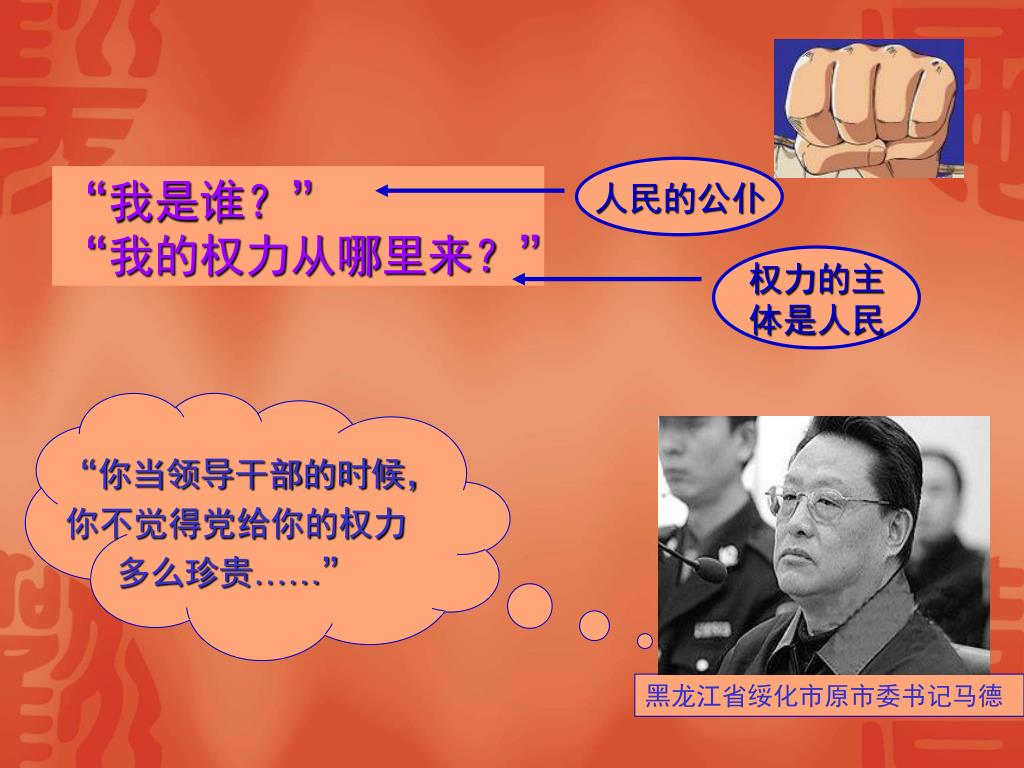 “我是谁？”
“我的权力从哪里来？”

人民的公仆

权力的主体是人民

“你当领导干部的时候，你不觉得党给你的权力多么珍贵……”

黑龙江省绥化市原市委书记马德